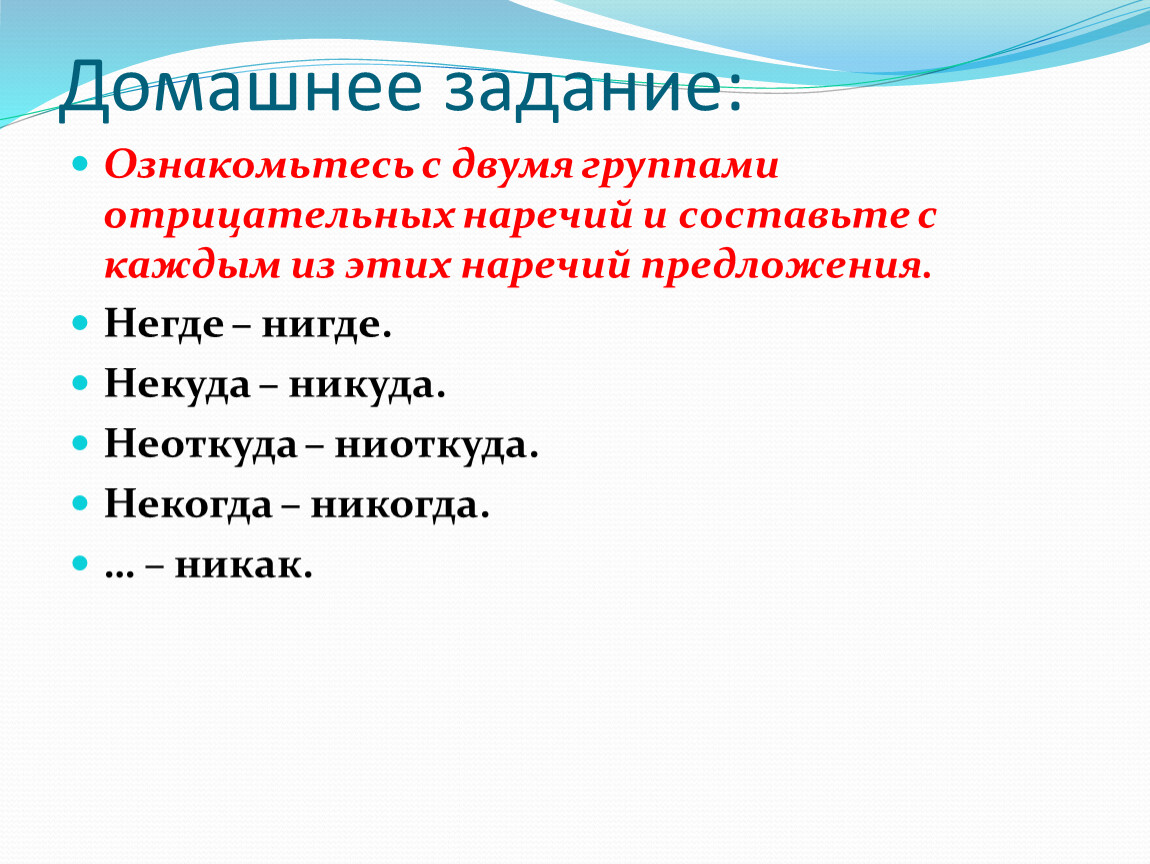 Домашнее задание:

Ознакомьтесь с двумя группами отрицательных наречий и составьте с каждым из этих наречий предложения.

Негде – нигде.

Некуда – никуда.

Неоткуда – ниоткуда.

Некогда – никогда.

… – никак.